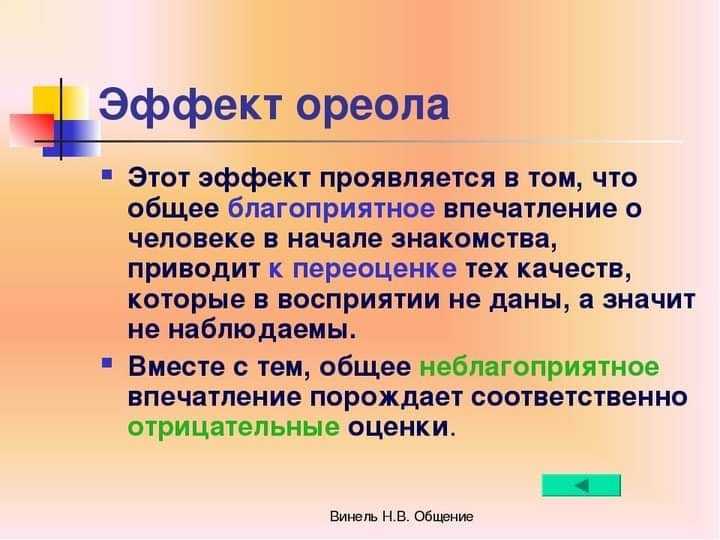 Эффект ореола

Этот эффект проявляется в том, что общее благоприятное впечатление о человеке в начале знакомства, приводит к переоценке тех качеств, которые в восприятии не даны, а значит не наблюдаемы.

Вместе с тем, общее неблагоприятное впечатление порождает соответственно отрицательные оценки.

Винель Н.В. Общение